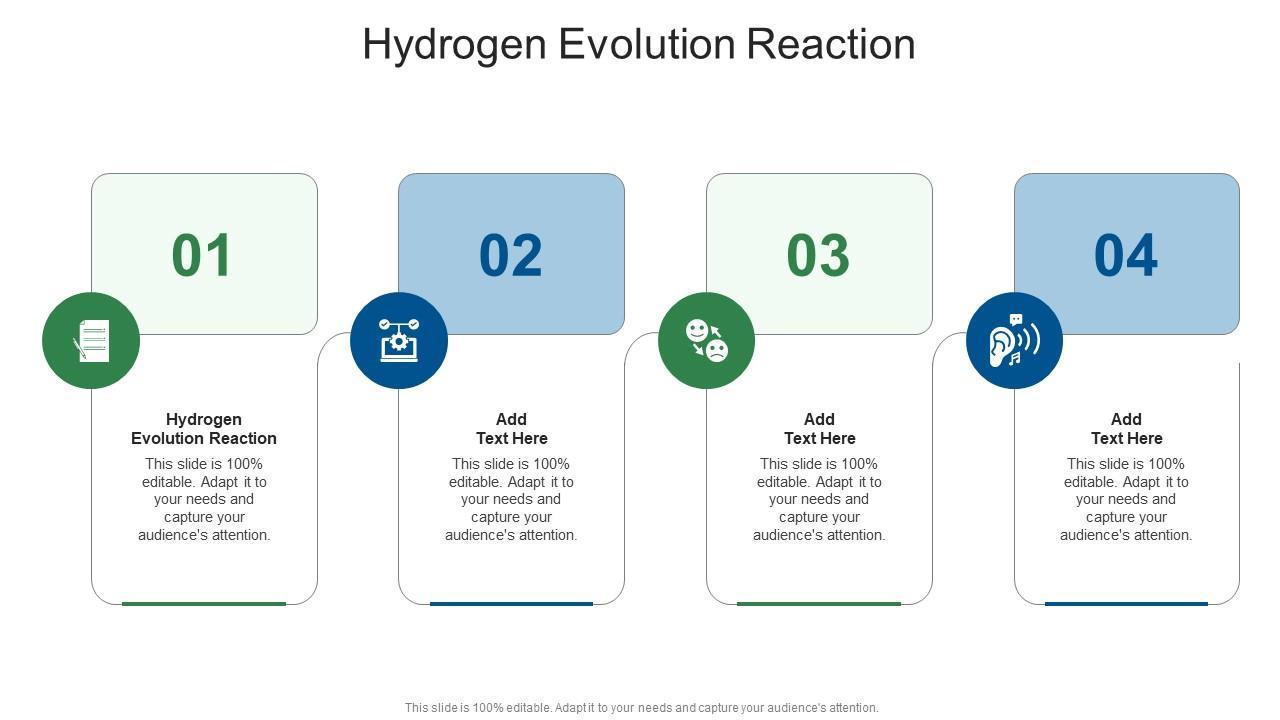 Hydrogen Evolution Reaction

01

Hydrogen Evolution Reaction

This slide is 100% editable. Adapt it to your needs and capture your audience's attention.

02

Add Text Here

This slide is 100% editable. Adapt it to your needs and capture your audience's attention.

03

Add Text Here

This slide is 100% editable. Adapt it to your needs and capture your audience's attention.

04

Add Text Here

This slide is 100% editable. Adapt it to your needs and capture your audience's attention.

This slide is 100% editable. Adapt it to your needs and capture your audience's attention.